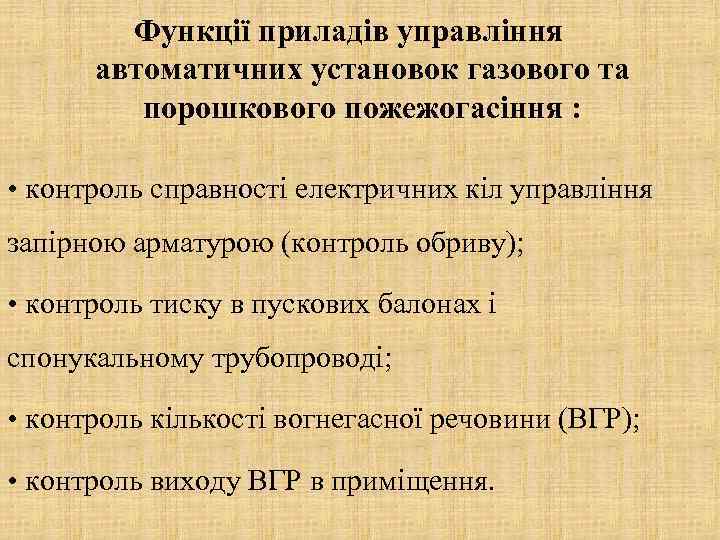 Функції приладів управління автоматичних установок газового та порошкового пожежогасіння :

• контроль справності електричних кіл управління запірною арматурою (контроль обриву);

• контроль тиску в пускових балонах і спонукальному трубопроводі;

• контроль кількості вогнегасної речовини (ВГР);

• контроль виходу ВГР в приміщення.